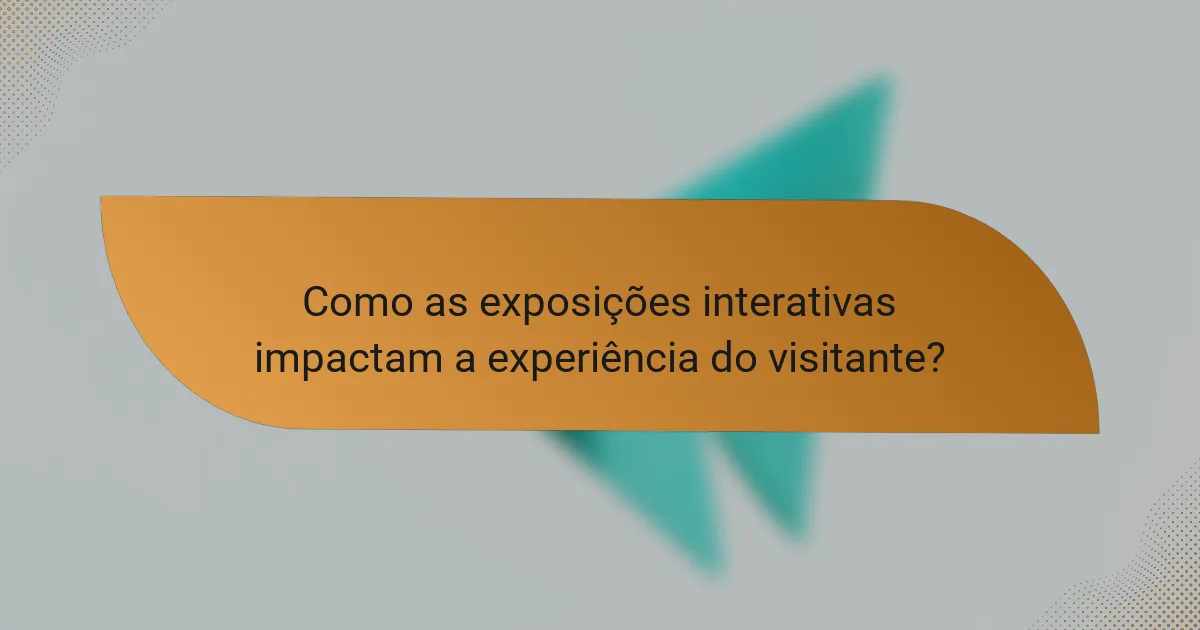 Como as exposições interativas impactam a experiência do visitante?